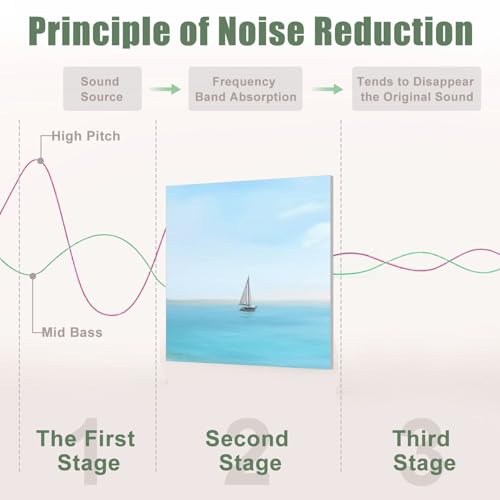 Principle of Noise Reduction

Sound Source

Frequency Band Absorption

Tends to Disappear the Original Sound

High Pitch

Mid Bass

1
The First Stage

2
Second Stage

3
Third Stage